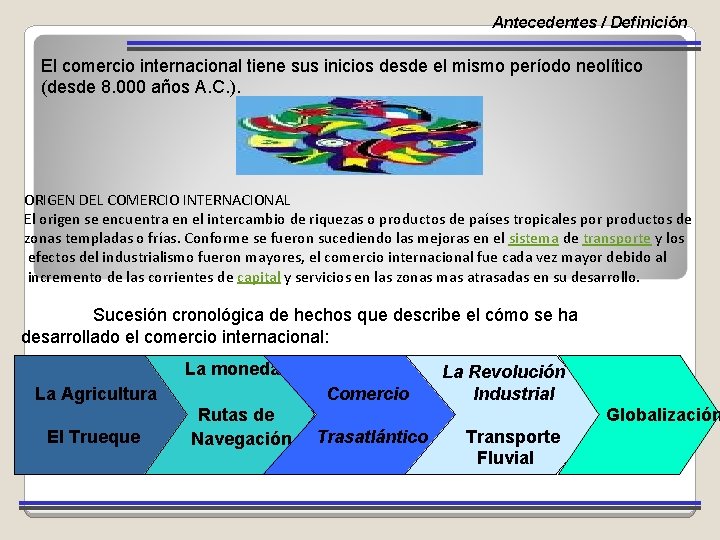 Antecedentes / Definición

El comercio internacional tiene sus inicios desde el mismo período neolítico (desde 8.000 años A.C.).

ORIGEN DEL COMERCIO INTERNACIONAL
El origen se encuentra en el intercambio de riquezas o productos de países tropicales por productos de zonas templadas o frías. Conforme se fueron sucediendo las mejoras en el sistema de transporte y los efectos del industrialismo fueron mayores, el comercio internacional fue cada vez mayor debido al incremento de las corrientes de capital y servicios en las zonas mas atrasadas en su desarrollo.

Sucesión cronológica de hechos que describe el cómo se ha desarrollado el comercio internacional:

La Agricultura

El Trueque

La moneda

Rutas de Navegación

Comercio

Trasatlántico

La Revolución Industrial

Transporte Fluvial

Globalización